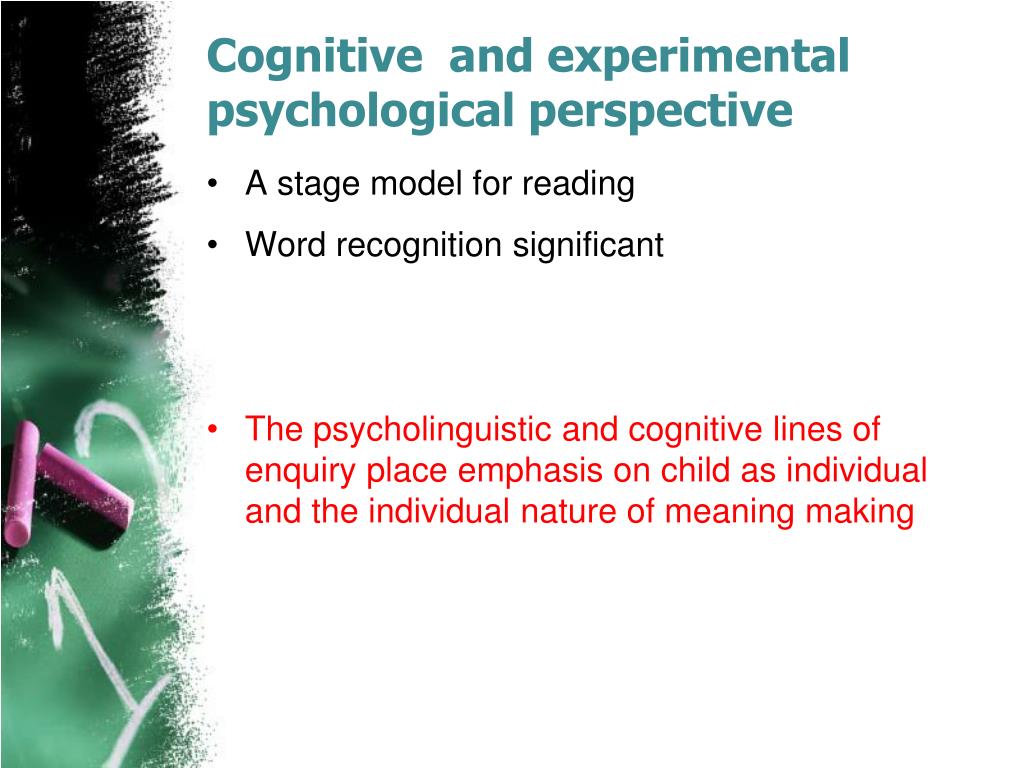 Cognitive  and experimental psychological perspective

• A stage model for reading

• Word recognition significant

• The psycholinguistic and cognitive lines of enquiry place emphasis on child as individual and the individual nature of meaning making